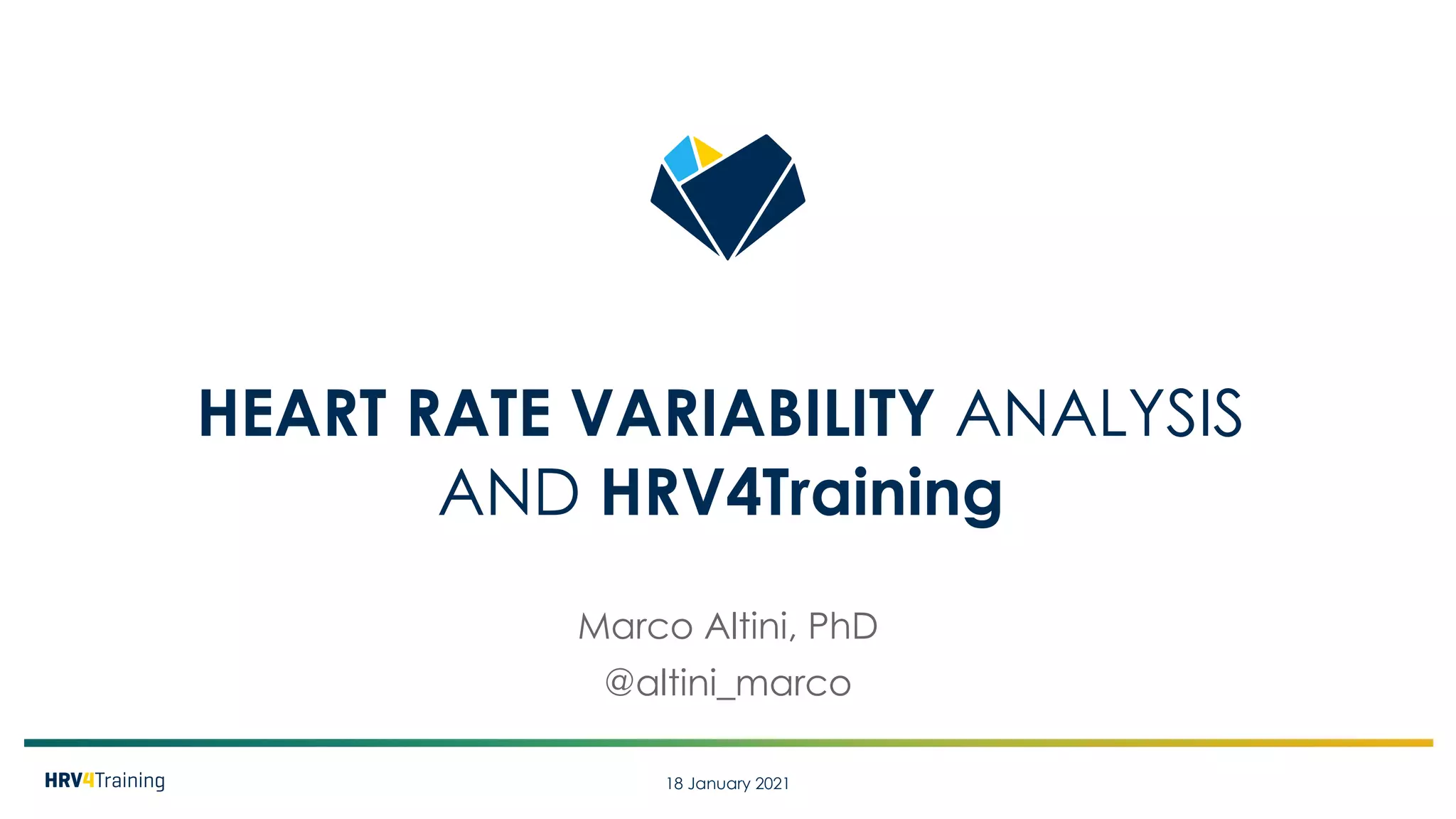 HEART RATE VARIABILITY ANALYSIS AND HRV4Training

Marco Altini, PhD
@altini_marco

HRV4Training

18 January 2021